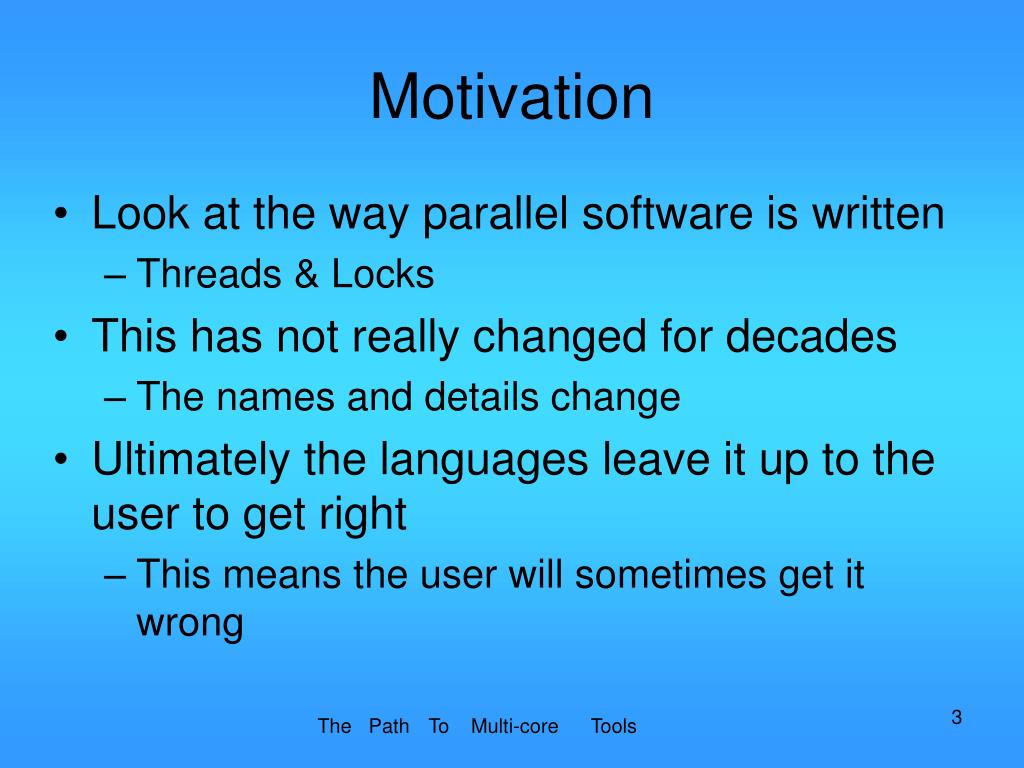 Motivation

• Look at the way parallel software is written
– Threads & Locks
• This has not really changed for decades
– The names and details change
• Ultimately the languages leave it up to the user to get right
– This means the user will sometimes get it wrong

The Path To Multi-core Tools

3